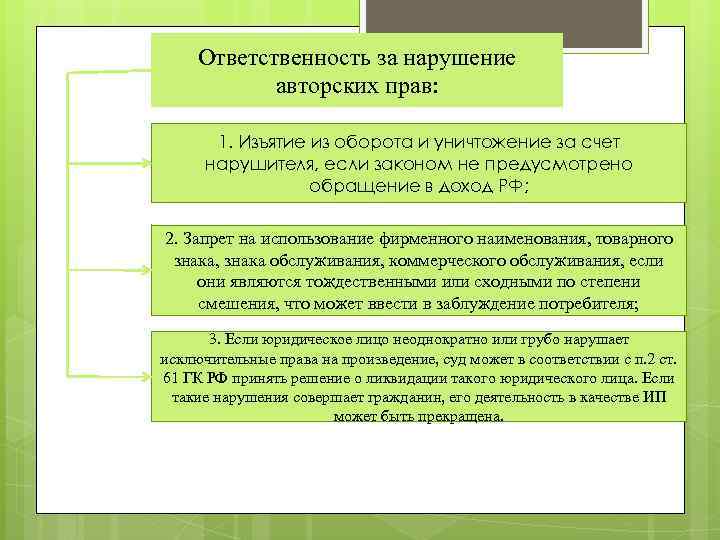 Ответственность за нарушение авторских прав:

1. Изъятие из оборота и уничтожение за счет нарушителя, если законом не предусмотрено обращение в доход РФ;

2. Запрет на использование фирменного наименования, товарного знака, знака обслуживания, коммерческого обслуживания, если они являются тождественными или сходными по степени смешения, что может ввести в заблуждение потребителя;

3. Если юридическое лицо неоднократно или грубо нарушает исключительные права на произведение, суд может в соответствии с п.2 ст. 61 ГК РФ принять решение о ликвидации такого юридического лица. Если такие нарушения совершает гражданин, его деятельность в качестве ИП может быть прекращена.